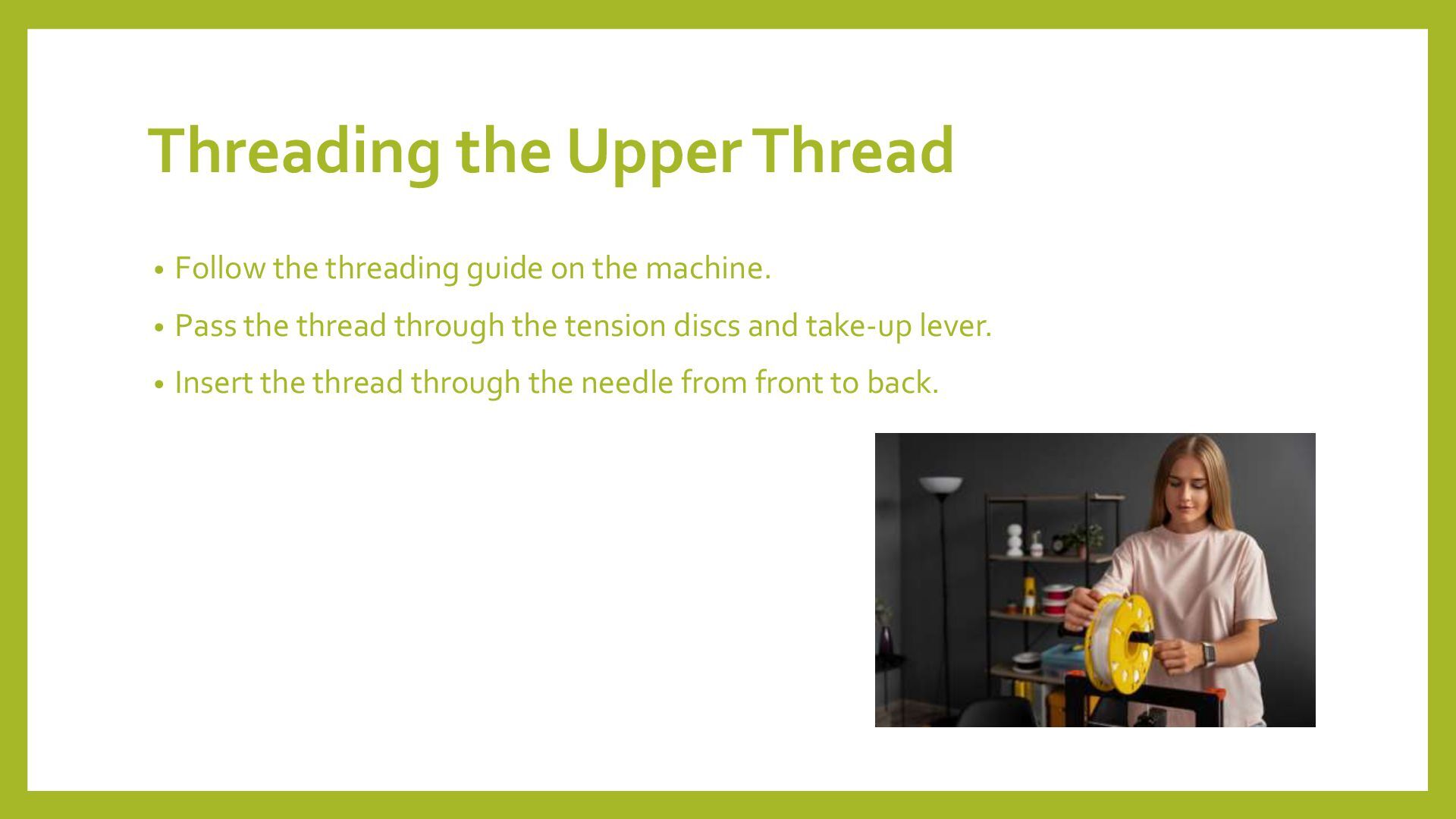 Threading the Upper Thread

• Follow the threading guide on the machine.
• Pass the thread through the tension discs and take-up lever.
• Insert the thread through the needle from front to back.